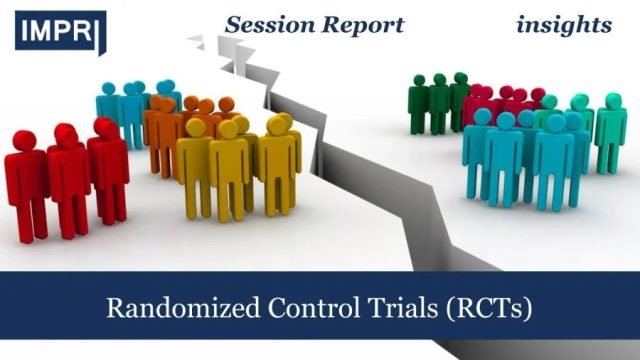 IMPRI

Session Report

insights

Randomized Control Trials (RCTs)